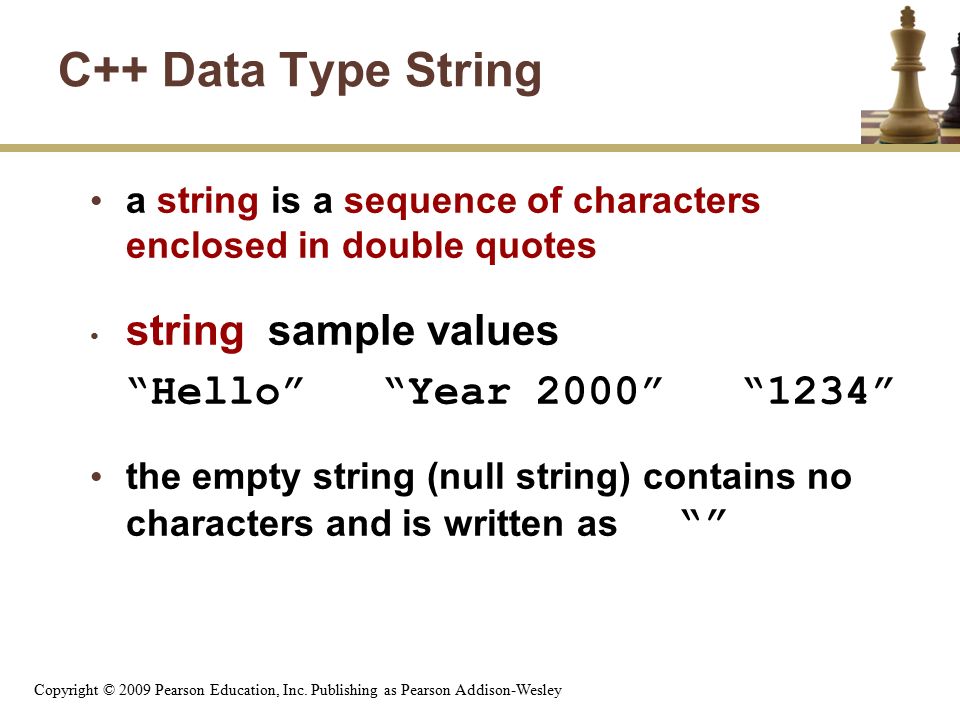 C++ Data Type String

• a string is a sequence of characters enclosed in double quotes

• string sample values

“Hello” “Year 2000” “1234”

• the empty string (null string) contains no characters and is written as “”

Copyright © 2009 Pearson Education, Inc. Publishing as Pearson Addison-Wesley